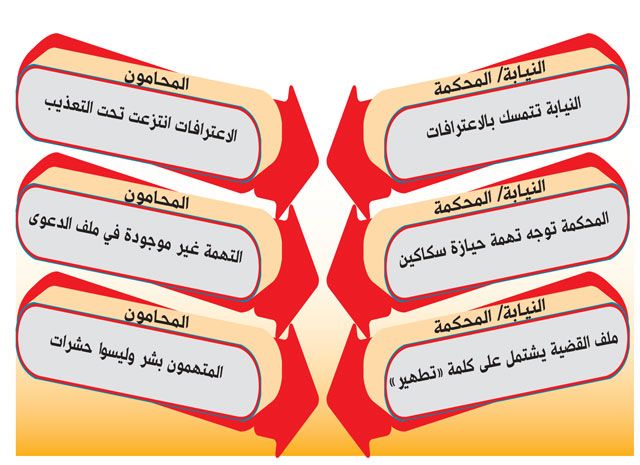 النيابة/ المحكمة
النيابة تتمسك بالاعترافات

المحامون
الاعترافات انتزعت تحت التعذيب

النيابة/ المحكمة
المحكمة توجه تهمة حيازة سكاكين

المحامون
التهمة غير موجودة في ملف الدعوى

النيابة/ المحكمة
ملف القضية يشتمل على كلمة «تطهير»

المحامون
المتهمون بشر وليسوا حشرات